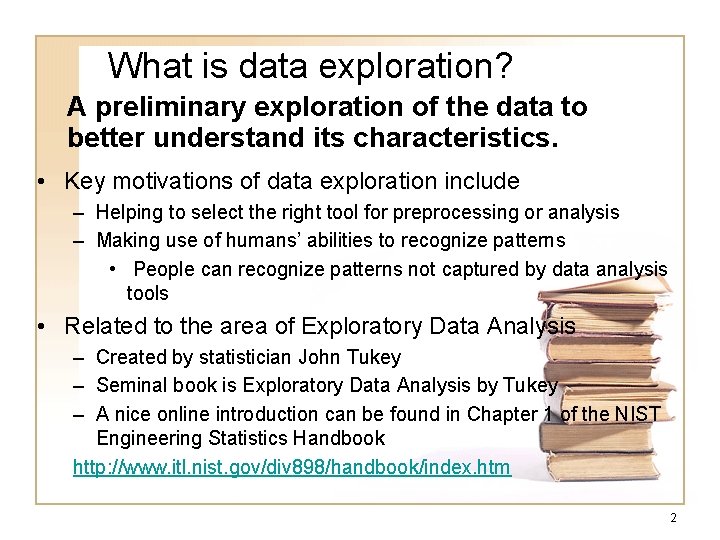 What is data exploration?

A preliminary exploration of the data to better understand its characteristics.

• Key motivations of data exploration include
– Helping to select the right tool for preprocessing or analysis
– Making use of humans' abilities to recognize patterns
• People can recognize patterns not captured by data analysis tools

• Related to the area of Exploratory Data Analysis
– Created by statistician John Tukey
– Seminal book is Exploratory Data Analysis by Tukey
– A nice online introduction can be found in Chapter 1 of the NIST Engineering Statistics Handbook

http://www.itl.nist.gov/div898/handbook/index.htm

2